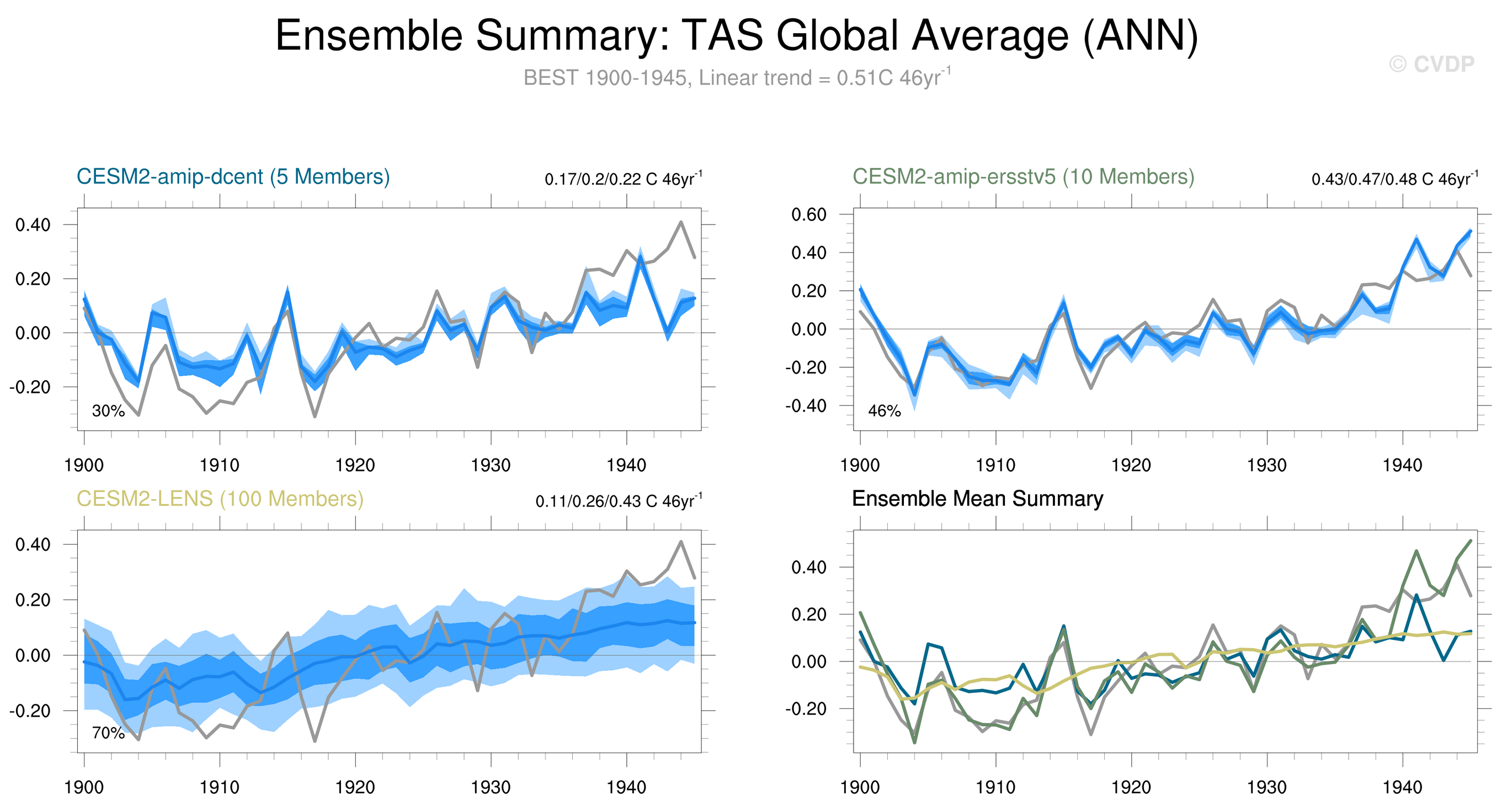 Ensemble Summary: TAS Global Average (ANN)

BEST 1900-1945, Linear trend = 0.51C 46yr$^{-1}$

© CVDP

CESM2-amip-dcent (5 Members)

0.17/0.2/0.22 C 46yr$^{-1}$

0.40
0.20
0.00
-0.20

30%

1900 1910 1920 1930 1940

CESM2-amip-ersstv5 (10 Members)

0.43/0.47/0.48 C 46yr$^{-1}$

0.60
0.40
0.20
0.00
-0.20
-0.40

46%

1900 1910 1920 1930 1940

CESM2-LENS (100 Members)

0.11/0.26/0.43 C 46yr$^{-1}$

0.40
0.20
0.00
-0.20

70%

1900 1910 1920 1930 1940

Ensemble Mean Summary

0.40
0.20
0.00
-0.20

1900 1910 1920 1930 1940